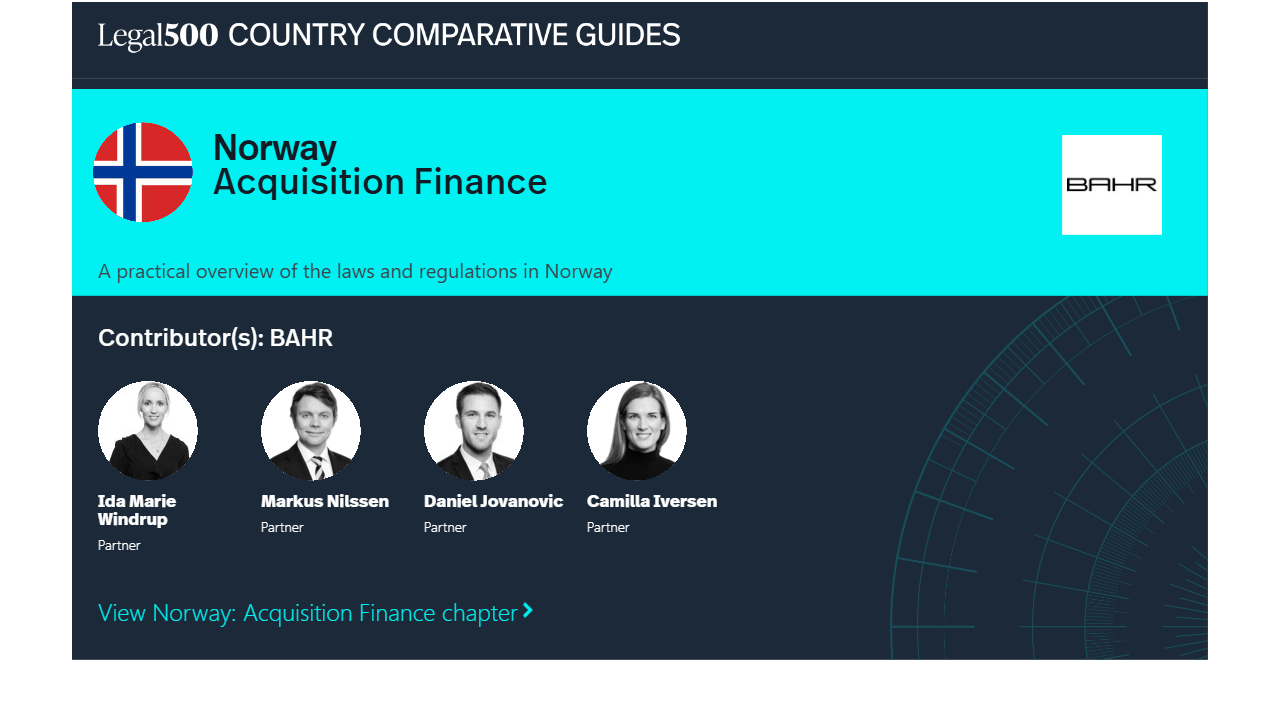 Legal500 COUNTRY COMPARATIVE GUIDES

Norway
Acquisition Finance

BAHR

A practical overview of the laws and regulations in Norway

Contributor(s): BAHR

Ida Marie Windrup
Partner

Markus Nilssen
Partner

Daniel Jovanovic
Partner

Camilla Iversen
Partner

View Norway: Acquisition Finance chapter